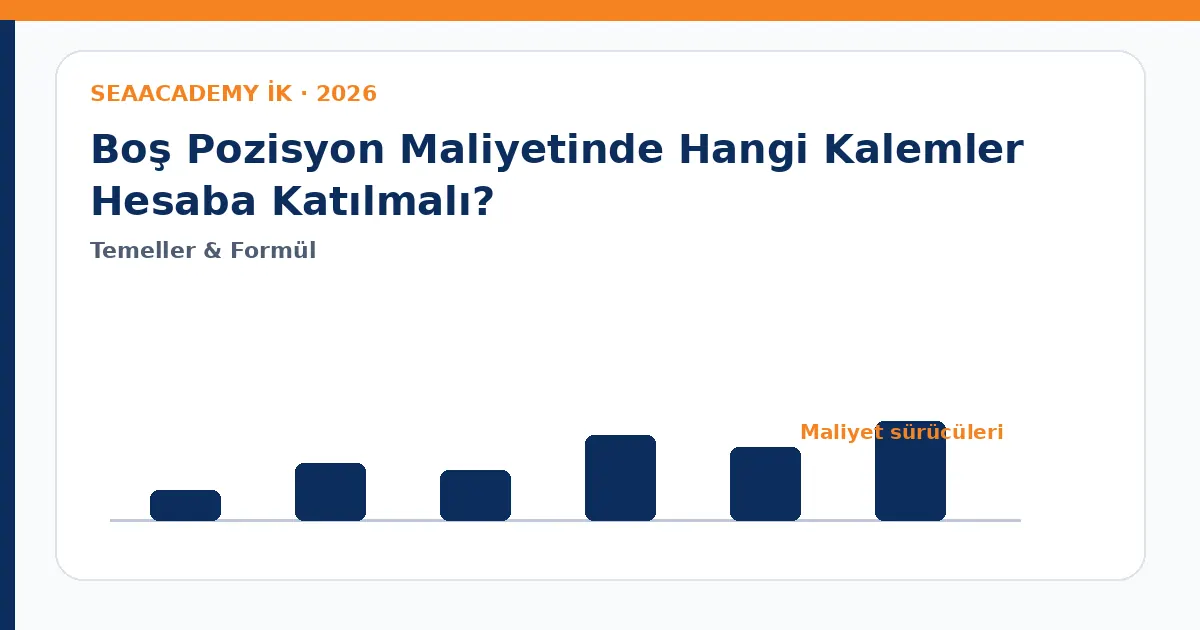 SEAACADEMY İK · 2026

Boş Pozisyon Maliyetinde Hangi Kalemler Hesaba Katılmalı?

Temeller & Formül

Maliyet sürücüleri